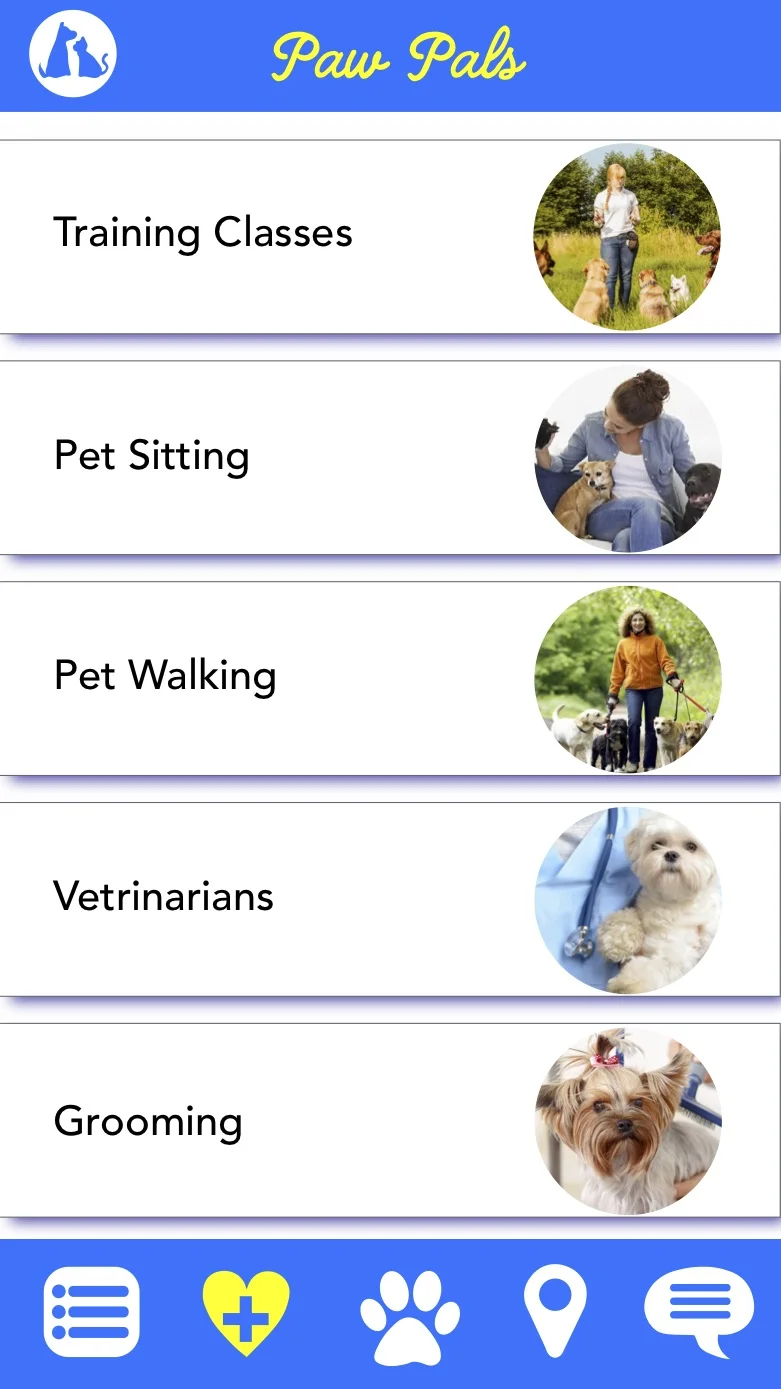 Paw Pals

Training Classes

Pet Sitting

Pet Walking

Vetrinarians

Grooming